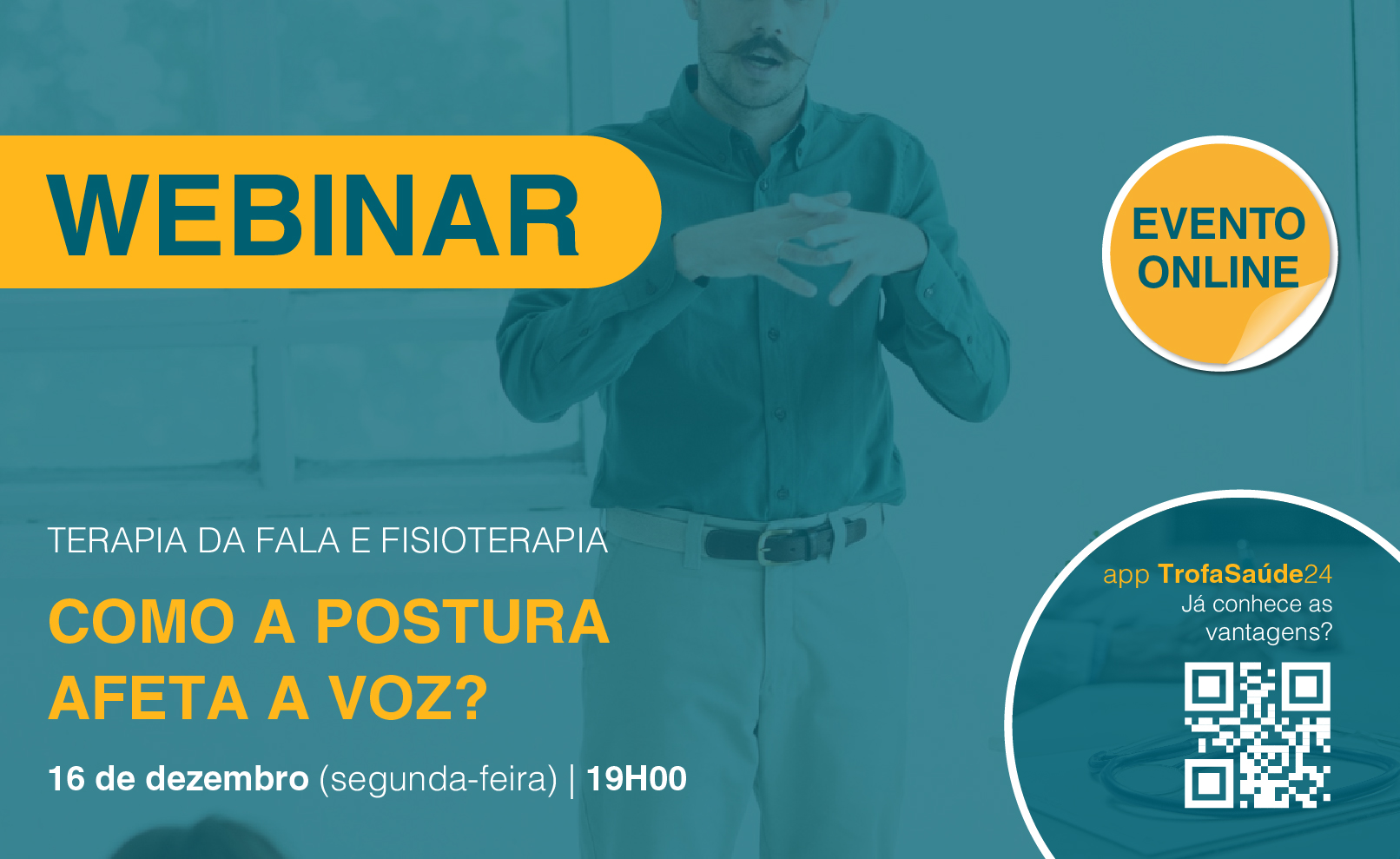 WEBINAR

EVENTO ONLINE

TERAPIA DA FALA E FISIOTERAPIA

COMO A POSTURA AFETA A VOZ?

16 de dezembro (segunda-feira) | 19H00

app TrofaSaúde24
Já conhece as vantagens?